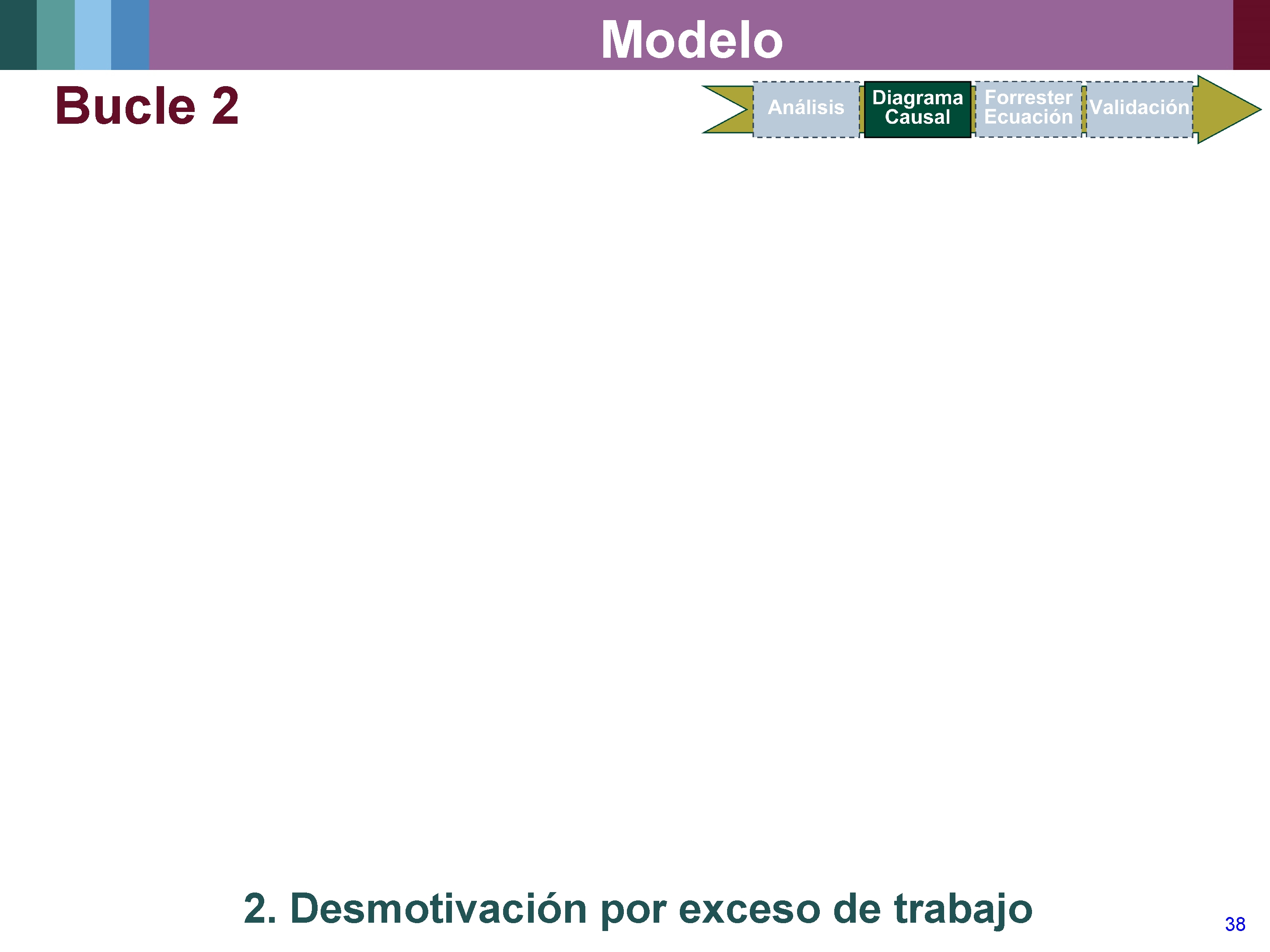 Modelo

Bucle 2

Análisis

Diagrama Causal

Forrester Ecuación

Validación

2. Desmotivación por exceso de trabajo

38